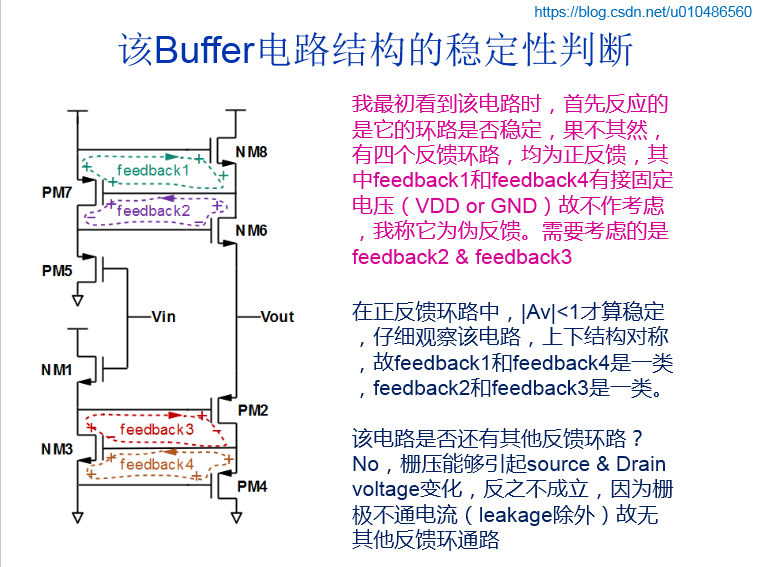 https://blog.csdn.net/u010486560

该Buffer电路结构的稳定性判断

NM8
feedback1
PM7
feedback2
NM6
PM5
Vin
Vout
NM1
PM2
feedback3
NM3
feedback4
PM4

我最初看到该电路时，首先反应的是它的环路是否稳定，果不其然，有四个反馈环路，均为正反馈，其中feedback1和feedback4有接固定电压（VDD or GND）故不作考虑，我称它为伪反馈。需要考虑的是feedback2 & feedback3

在正反馈环路中，|Av|<1才算稳定，仔细观察该电路，上下结构对称，故feedback1和feedback4是一类，feedback2和feedback3是一类。

该电路是否还有其他反馈环路？No，栅压能够引起source & Drain voltage变化，反之不成立，因为栅极不通电流（leakage除外）故无其他反馈环通路